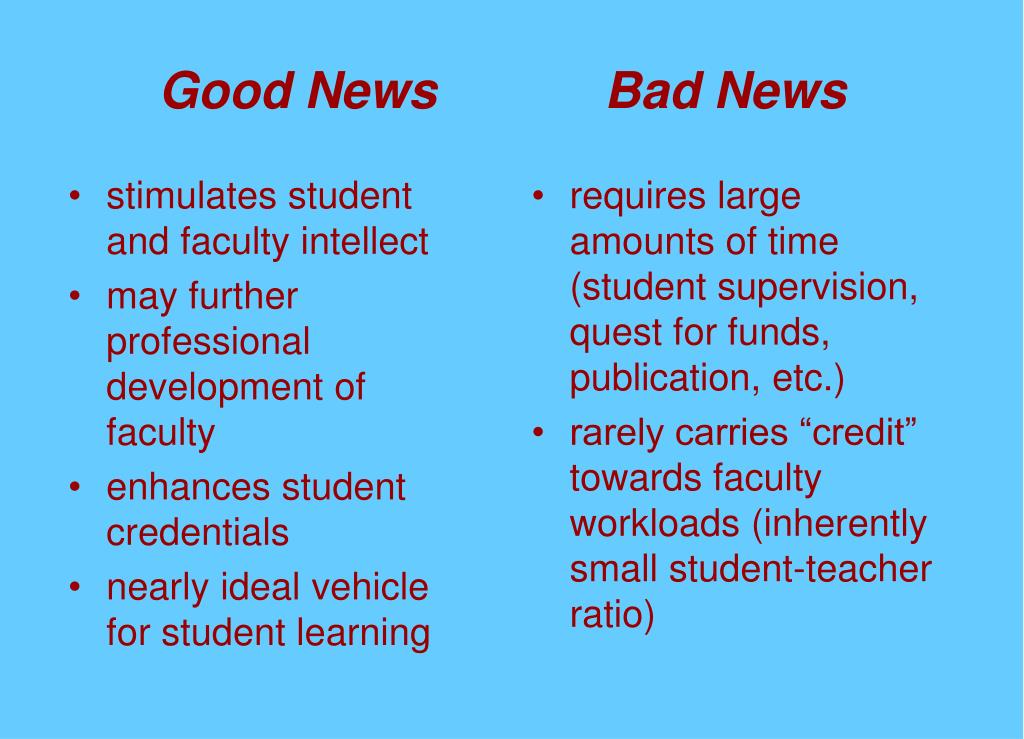 Good News

• stimulates student and faculty intellect
• may further professional development of faculty
• enhances student credentials
• nearly ideal vehicle for student learning

Bad News

• requires large amounts of time (student supervision, quest for funds, publication, etc.)
• rarely carries “credit” towards faculty workloads (inherently small student-teacher ratio)